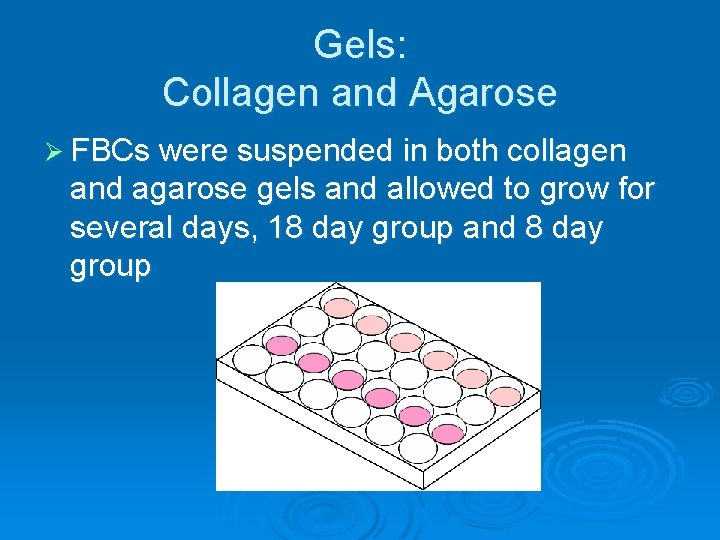 Gels:
Collagen and Agarose

➢ FBCs were suspended in both collagen and agarose gels and allowed to grow for several days, 18 day group and 8 day group